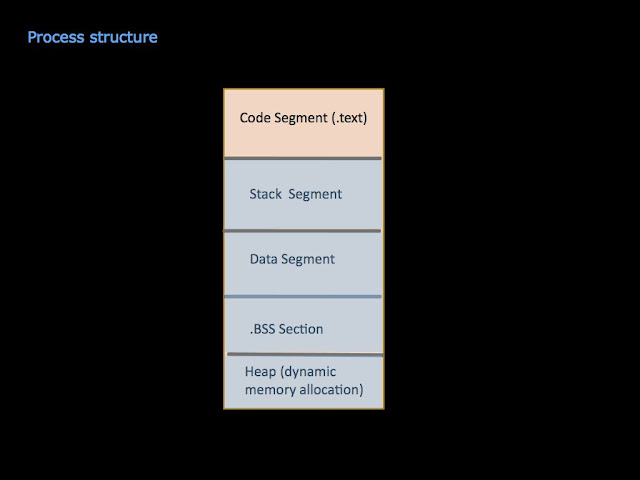 Process structure

Code Segment (.text)

Stack Segment

Data Segment

.BSS Section

Heap (dynamic memory allocation)